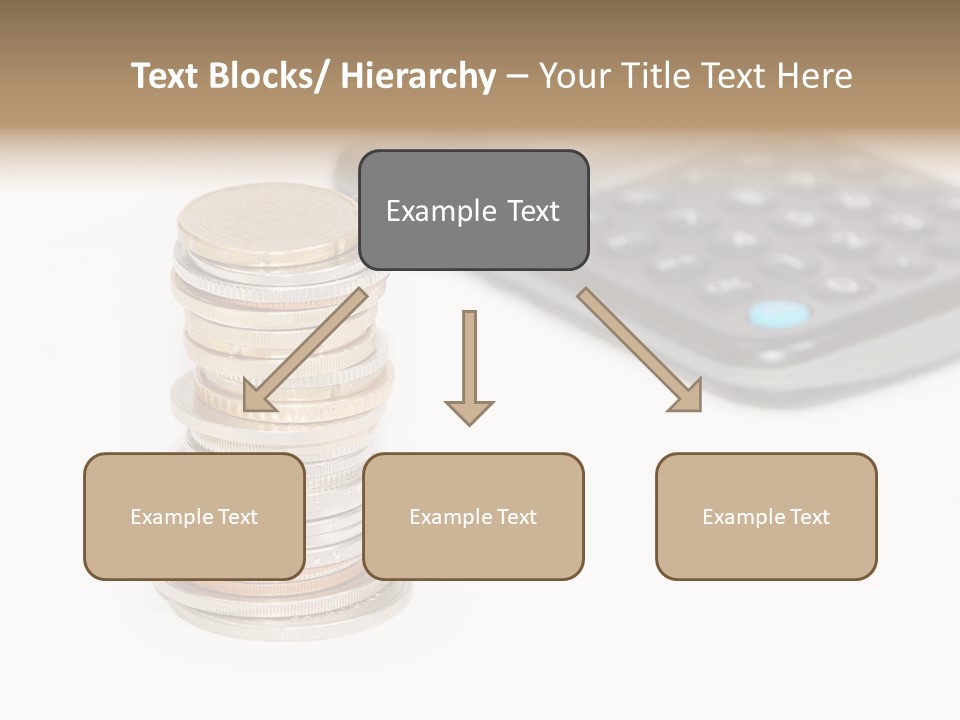 Text Blocks/ Hierarchy – Your Title Text Here

Example Text

Example Text

Example Text

Example Text